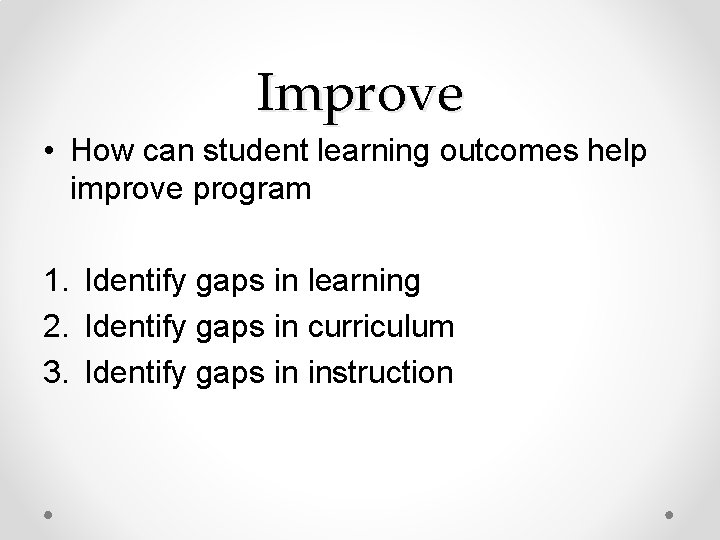 Improve

• How can student learning outcomes help improve program

1. Identify gaps in learning
2. Identify gaps in curriculum
3. Identify gaps in instruction